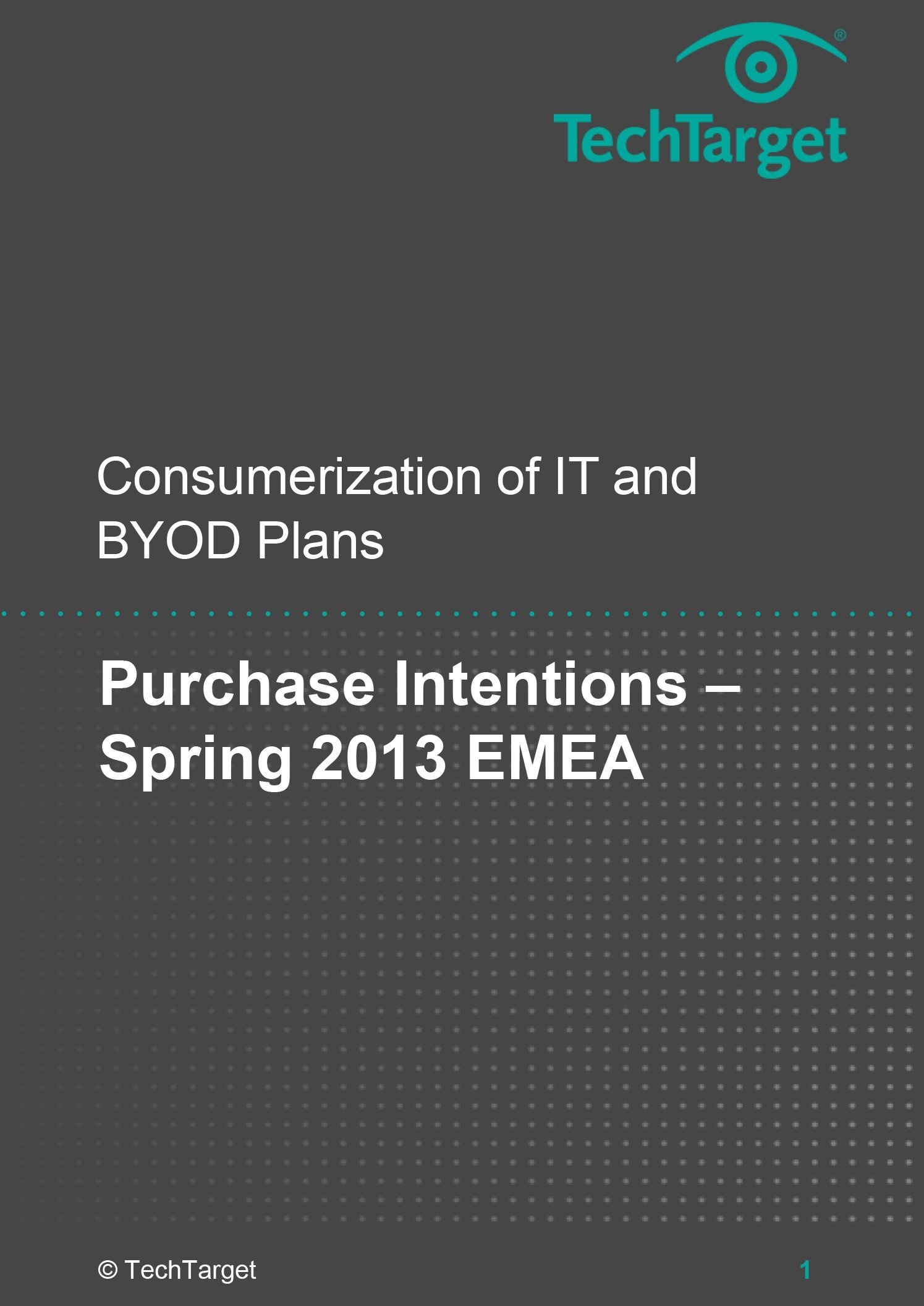 TechTarget®

Consumerization of IT and BYOD Plans

Purchase Intentions – Spring 2013 EMEA

© TechTarget

1